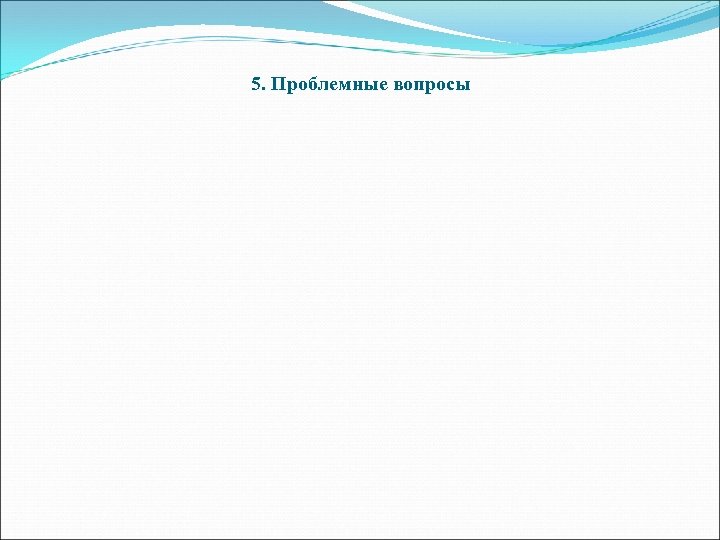 5. Проблемные вопросы